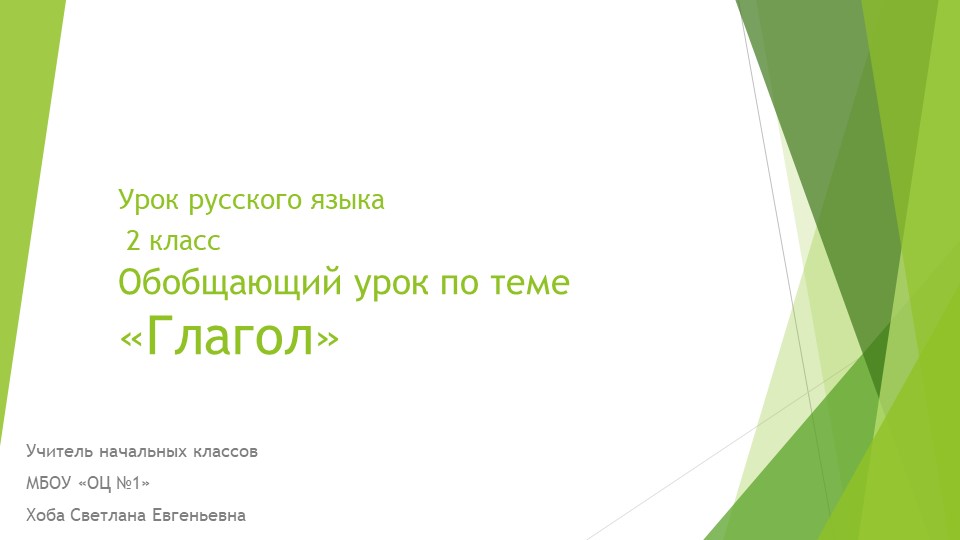 Урок русского языка
2 класс
Обобщающий урок по теме
«Глагол»

Учитель начальных классов
МБОУ «ОЦ №1»
Хоба Светлана Евгеньевна